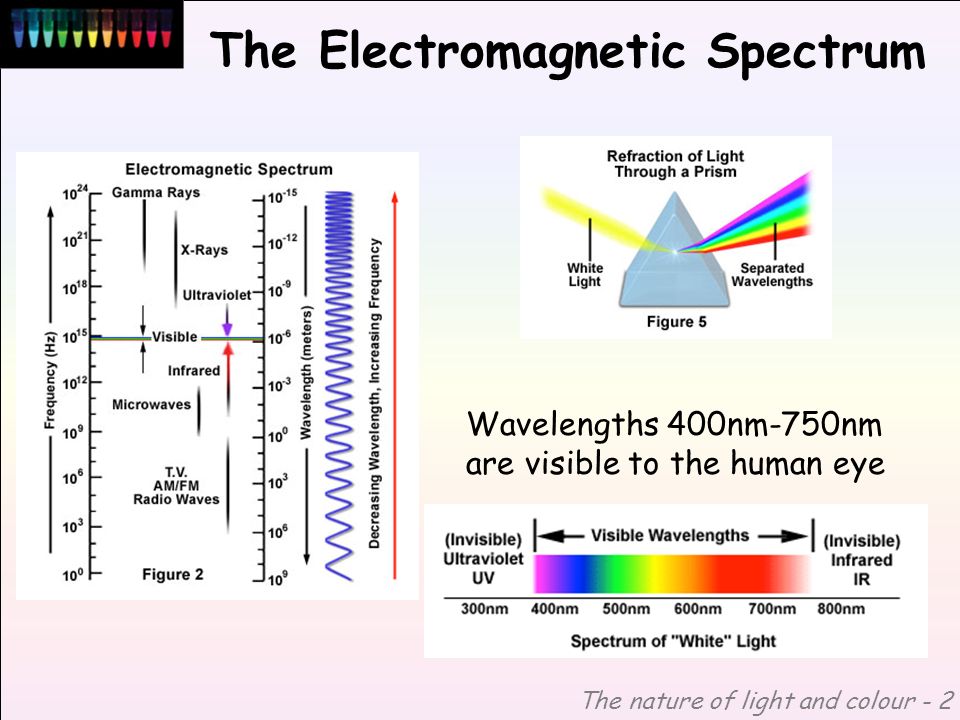 The Electromagnetic Spectrum

Electromagnetic Spectrum

Frequency (Hz)

$10^{24}$
$10^{21}$
$10^{18}$
$10^{15}$
$10^{12}$
$10^{9}$
$10^{6}$
$10^{3}$
$10^{0}$

Gamma Rays
X-Rays
Ultraviolet
Visible
Infrared
Microwaves
T.V.
AM/FM
Radio Waves

Figure 2

$10^{-15}$
$10^{-12}$
$10^{-9}$
$10^{-6}$
$10^{-3}$
$10^{0}$
$10^{3}$
$10^{6}$
$10^{9}$

Wavelength (meters)

Decreasing Wavelength, Increasing Frequency

Refraction of Light Through a Prism

White Light

Separated Wavelengths

Figure 5

Wavelengths 400nm-750nm are visible to the human eye

(Invisible) Ultraviolet UV

Visible Wavelengths

(Invisible) Infrared IR

300nm 400nm 500nm 600nm 700nm 800nm

Spectrum of "White" Light

The nature of light and colour - 2